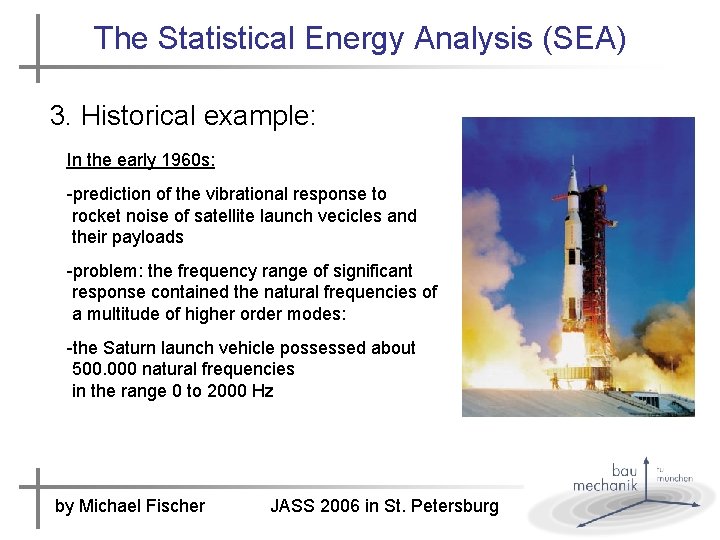 The Statistical Energy Analysis (SEA)

3. Historical example:

In the early 1960s:

-prediction of the vibrational response to rocket noise of satellite launch vecicles and their payloads

-problem: the frequency range of significant response contained the natural frequencies of a multitude of higher order modes:

-the Saturn launch vehicle possessed about 500.000 natural frequencies in the range 0 to 2000 Hz

by Michael Fischer JASS 2006 in St. Petersburg

bau mechanik tu münchen